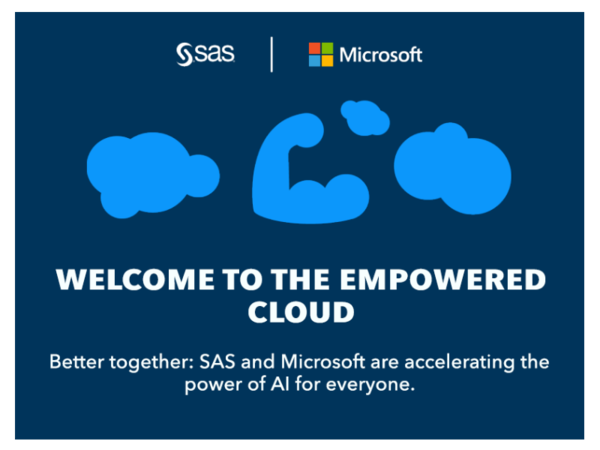 sas | Microsoft

WELCOME TO THE EMPOWERED CLOUD

Better together: SAS and Microsoft are accelerating the power of AI for everyone.